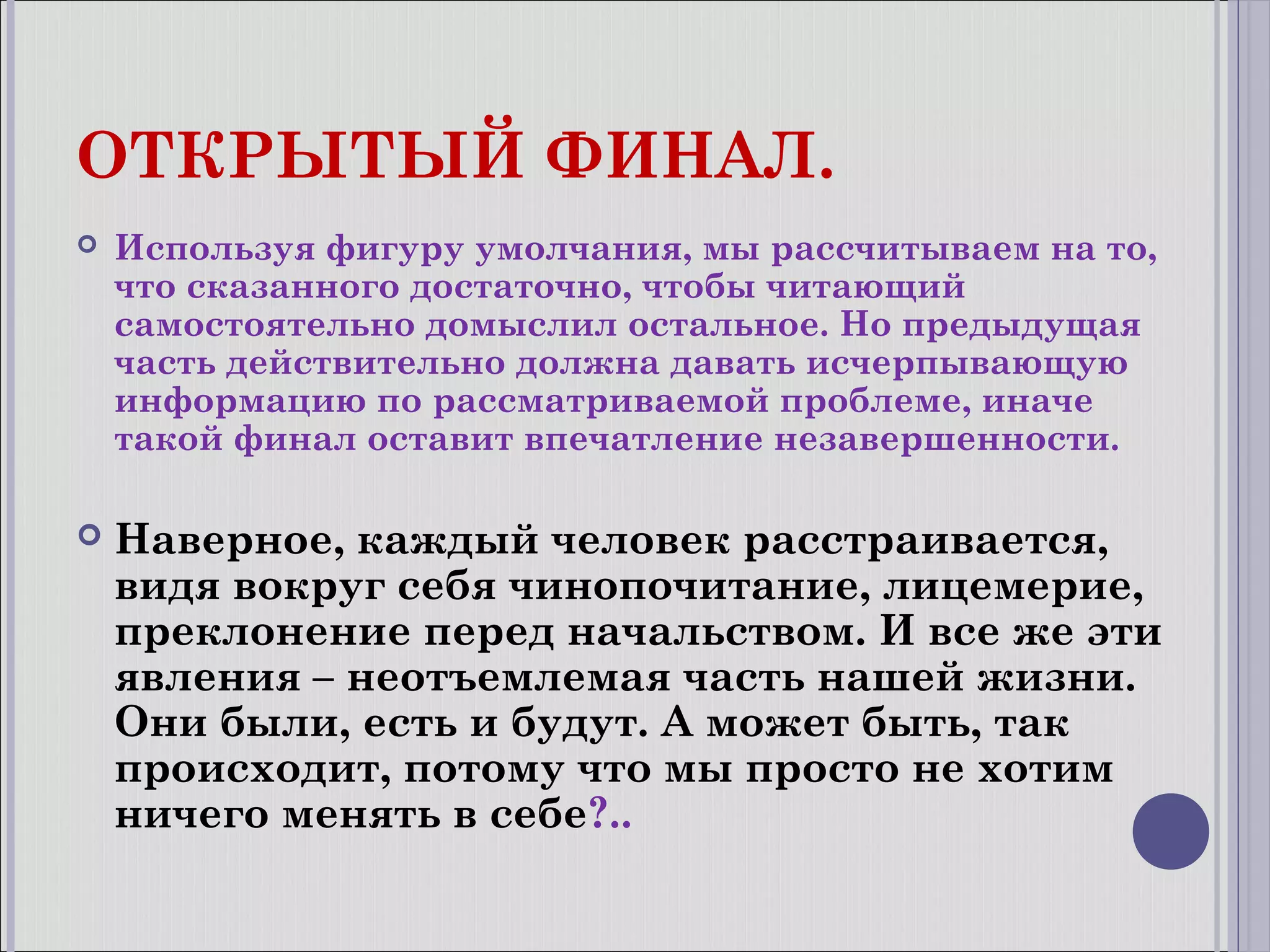 ОТКРЫТЫЙ ФИНАЛ.

Используя фигуру умолчания, мы рассчитываем на то, что сказанного достаточно, чтобы читающий самостоятельно домыслил остальное. Но предыдущая часть действительно должна давать исчерпывающую информацию по рассматриваемой проблеме, иначе такой финал оставит впечатление незавершенности.

Наверное, каждый человек расстраивается, видя вокруг себя чинопочитание, лицемерие, преклонение перед начальством. И все же эти явления – неотъемлемая часть нашей жизни. Они были, есть и будут. А может быть, так происходит, потому что мы просто не хотим ничего менять в себе?..